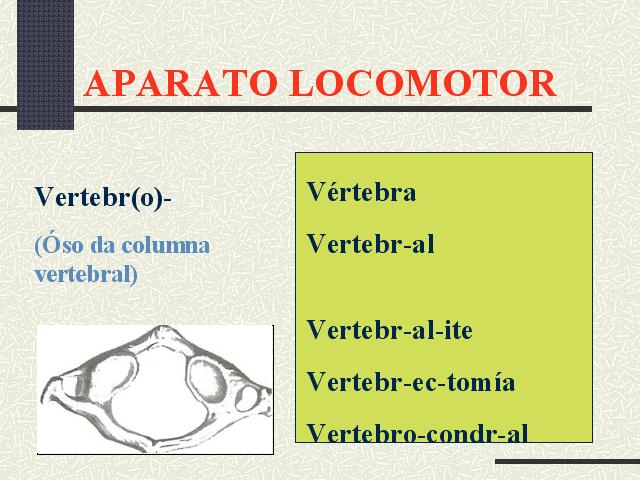 APARATO LOCOMOTOR

Vertebr(o)-

(Óso da columna vertebral)

Vértebra

Vertebr-al

Vertebr-al-ite

Vertebr-ec-tomía

Vertebro-condr-al